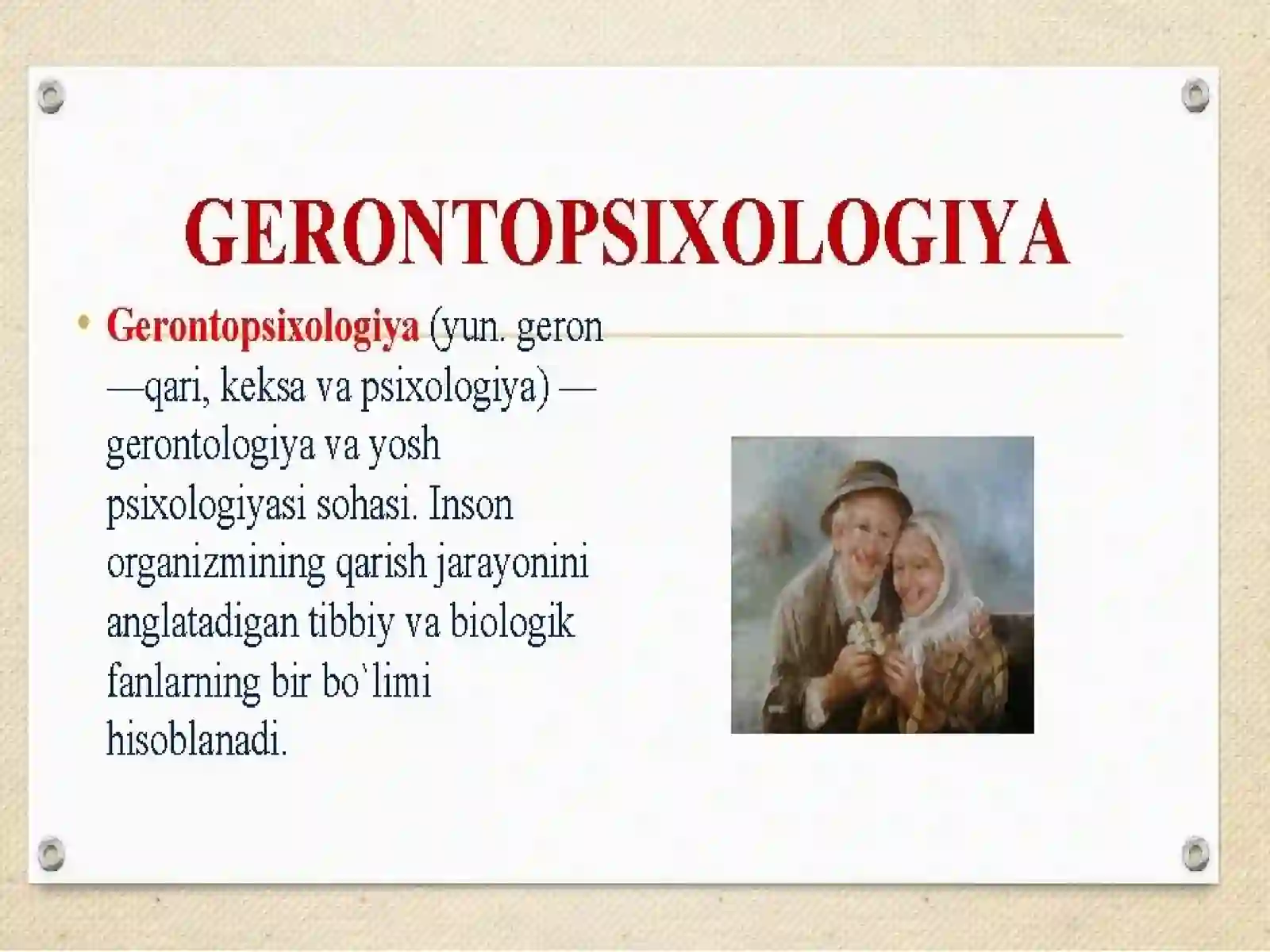 GERONTOPSIXOLOGIYA

• Gerontopsixologiya (yun. geron —qari, keksa va psixologiya) — gerontologiya va yosh psixologiyasi sohasi. Inson organizmining qarish jarayonini anglatadigan tibbiy va biologik fanlarning bir bo`limi hisoblanadi.